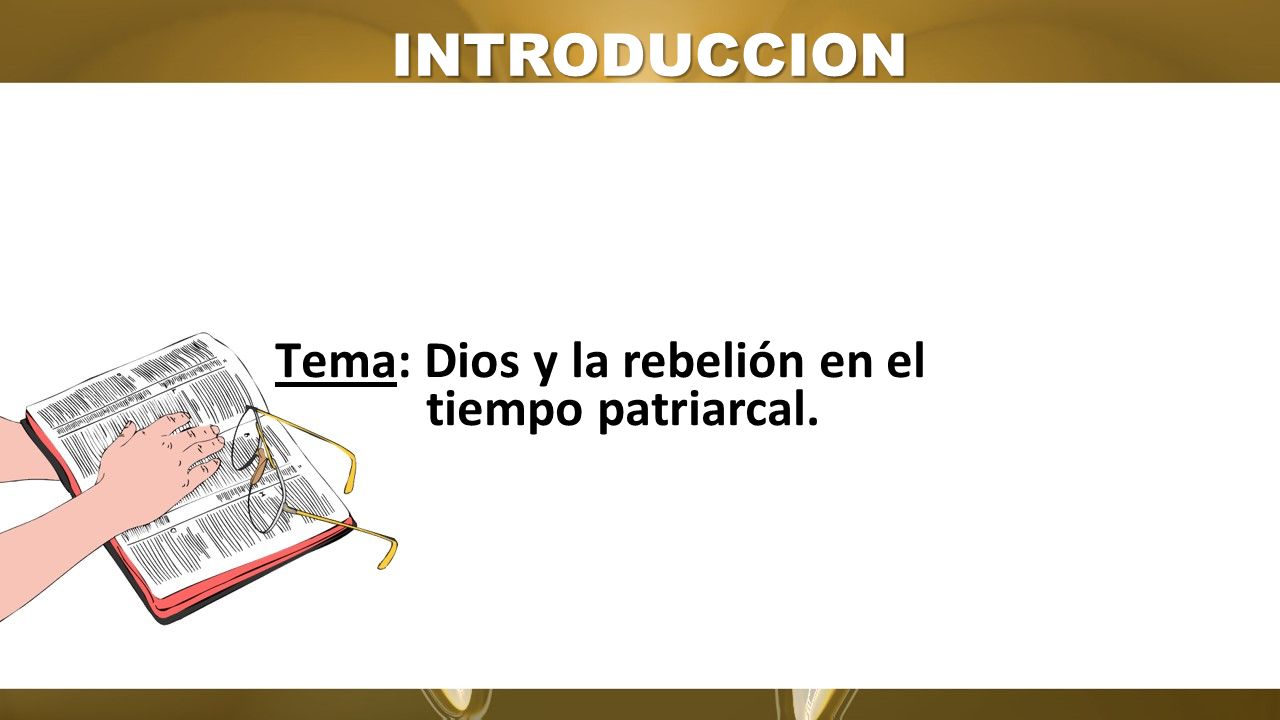 INTRODUCCION

Tema: Dios y la rebelión en el tiempo patriarcal.